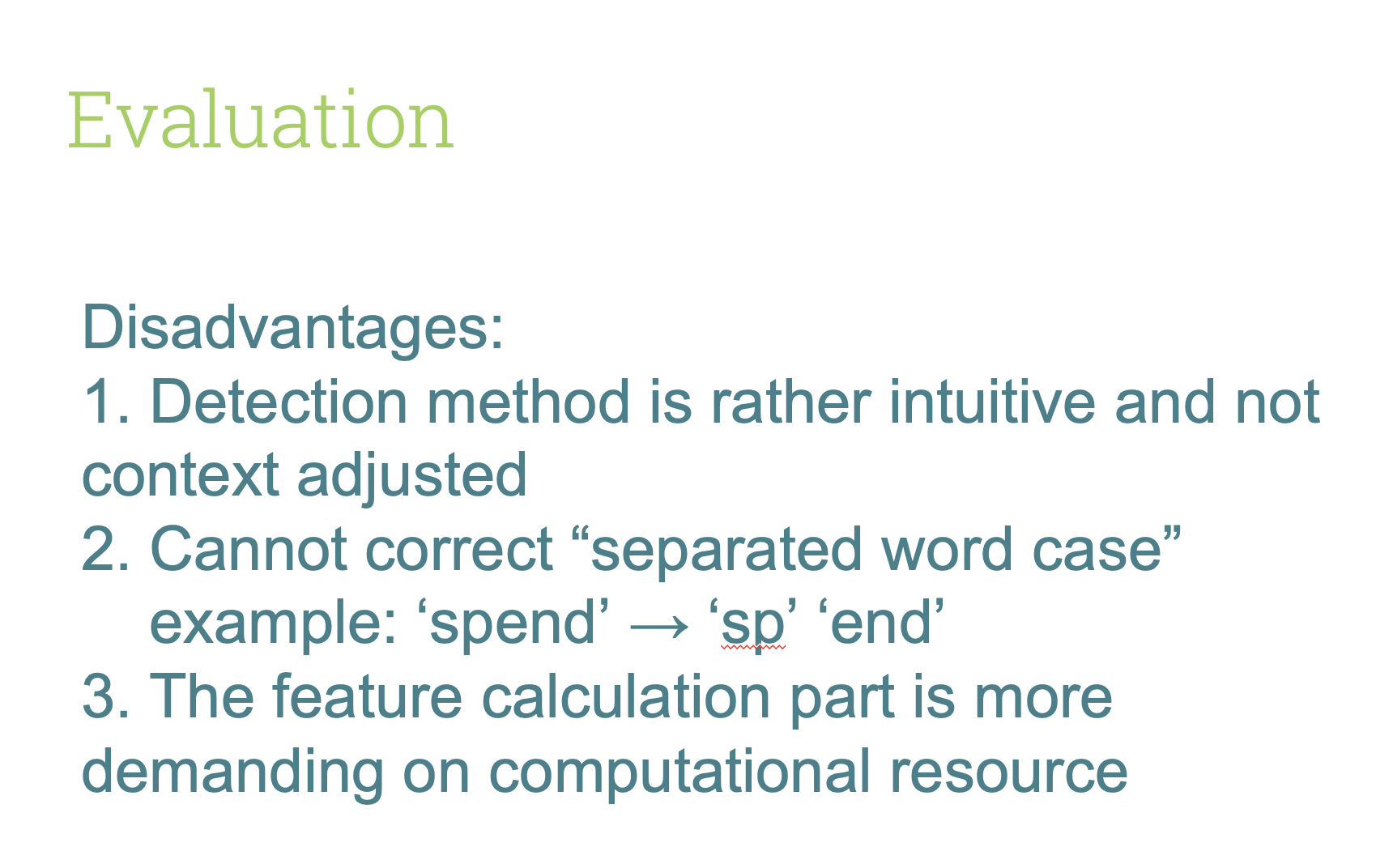 Evaluation

Disadvantages:
1. Detection method is rather intuitive and not context adjusted
2. Cannot correct “separated word case”
example: ‘spend’ → ‘sp’ ‘end’
3. The feature calculation part is more demanding on computational resource